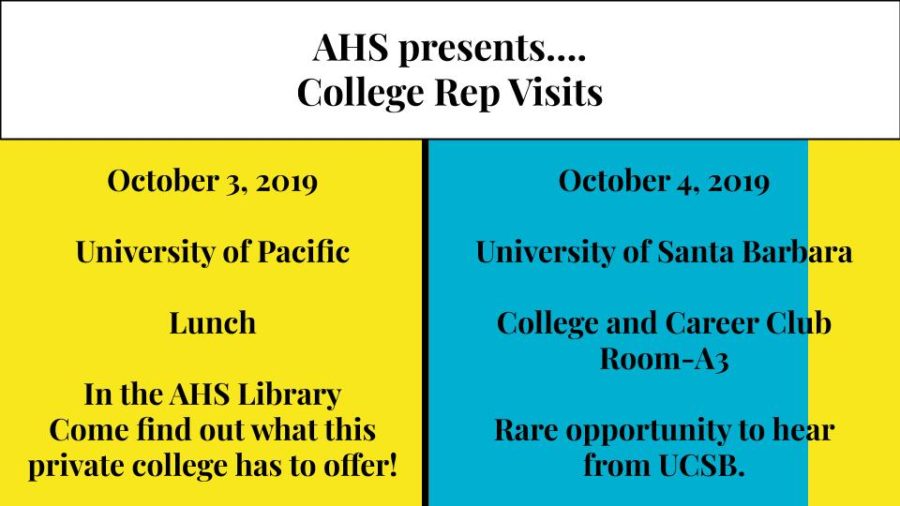 AHS presents....
College Rep Visits

October 3, 2019

University of Pacific

Lunch

In the AHS Library
Come find out what this private college has to offer!

October 4, 2019

University of Santa Barbara

College and Career Club
Room-A3

Rare opportunity to hear from UCSB.